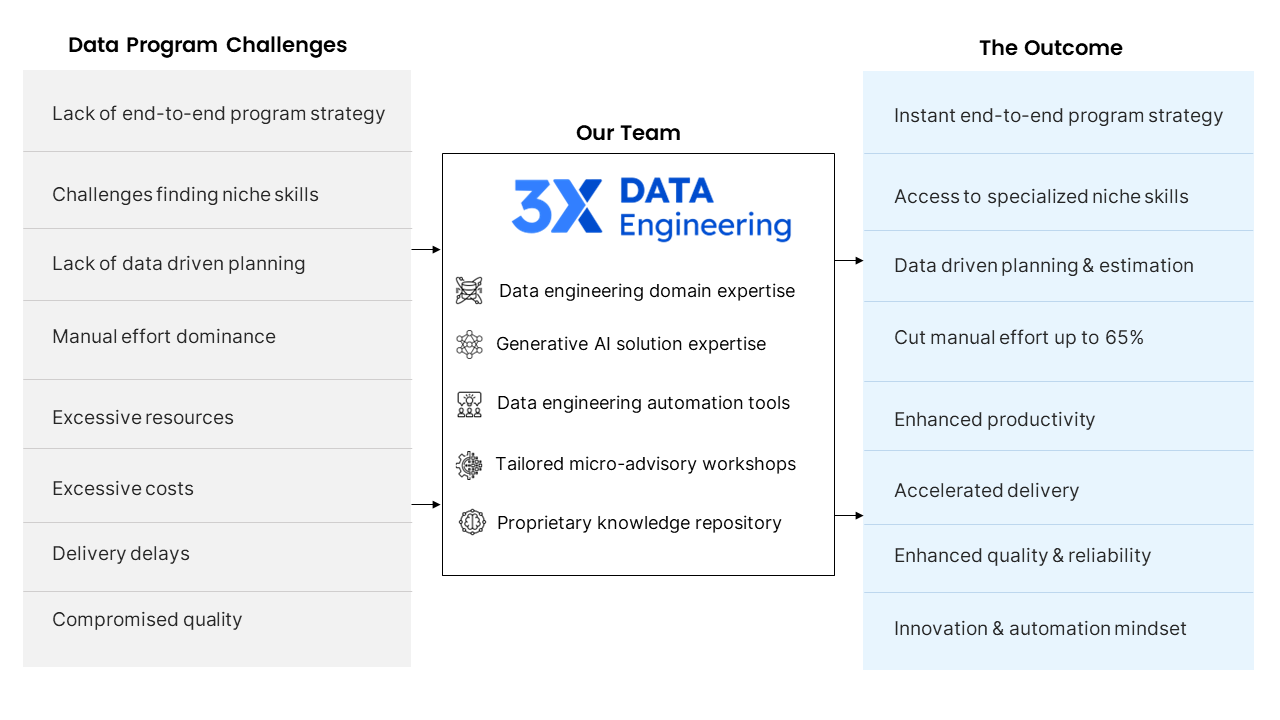 Data Program Challenges

Lack of end-to-end program strategy

Challenges finding niche skills

Lack of data driven planning

Manual effort dominance

Excessive resources

Excessive costs

Delivery delays

Compromised quality

Our Team

3X DATA Engineering

Data engineering domain expertise

Generative AI solution expertise

Data engineering automation tools

Tailored micro-advisory workshops

Proprietary knowledge repository

The Outcome

Instant end-to-end program strategy

Access to specialized niche skills

Data driven planning & estimation

Cut manual effort up to 65%

Enhanced productivity

Accelerated delivery

Enhanced quality & reliability

Innovation & automation mindset